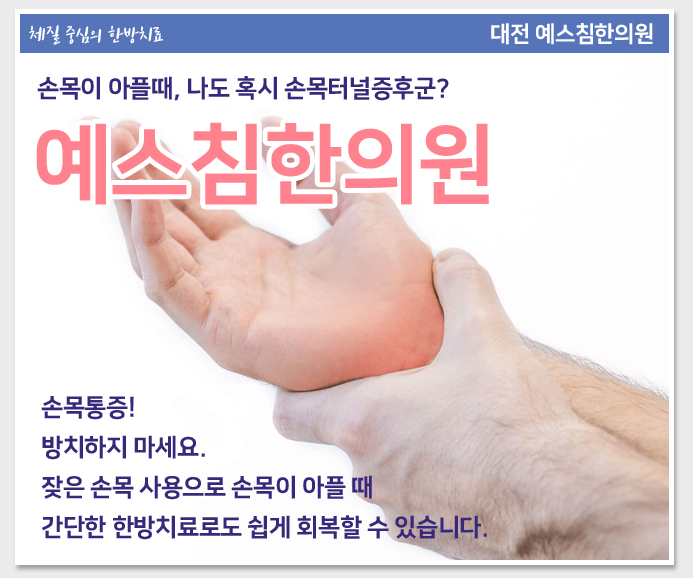 체질 중심의 한방치료

대전 예스침한의원

손목이 아플때, 나도 혹시 손목터널증후군?

예스침한의원

손목통증!
방치하지 마세요.
잦은 손목 사용으로 손목이 아플 때
간단한 한방치료로도 쉽게 회복할 수 있습니다.